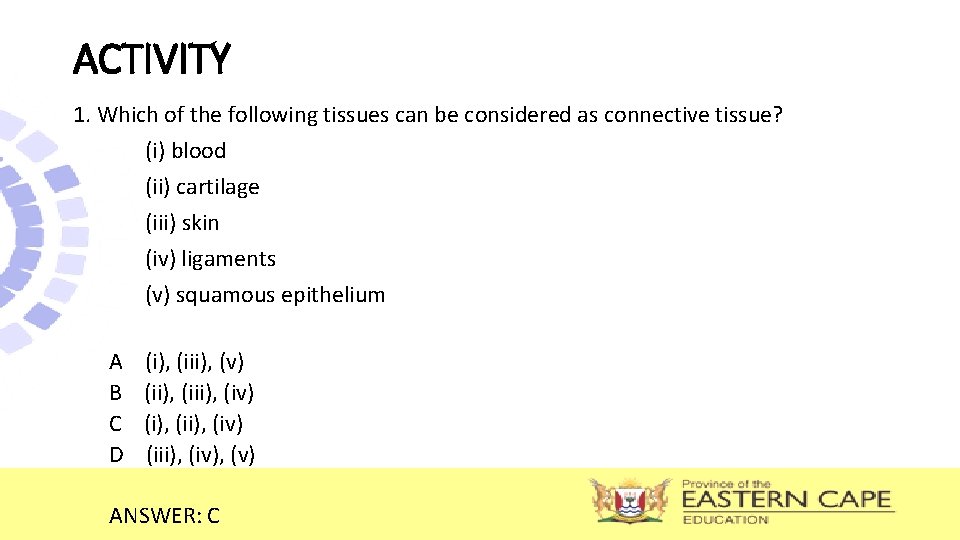 ACTIVITY

1. Which of the following tissues can be considered as connective tissue?
(i) blood
(ii) cartilage
(iii) skin
(iv) ligaments
(v) squamous epithelium

A (i), (iii), (v)
B (ii), (iii), (iv)
C (i), (ii), (iv)
D (iii), (iv), (v)

ANSWER: C

Province of the
EASTERN CAPE
EDUCATION